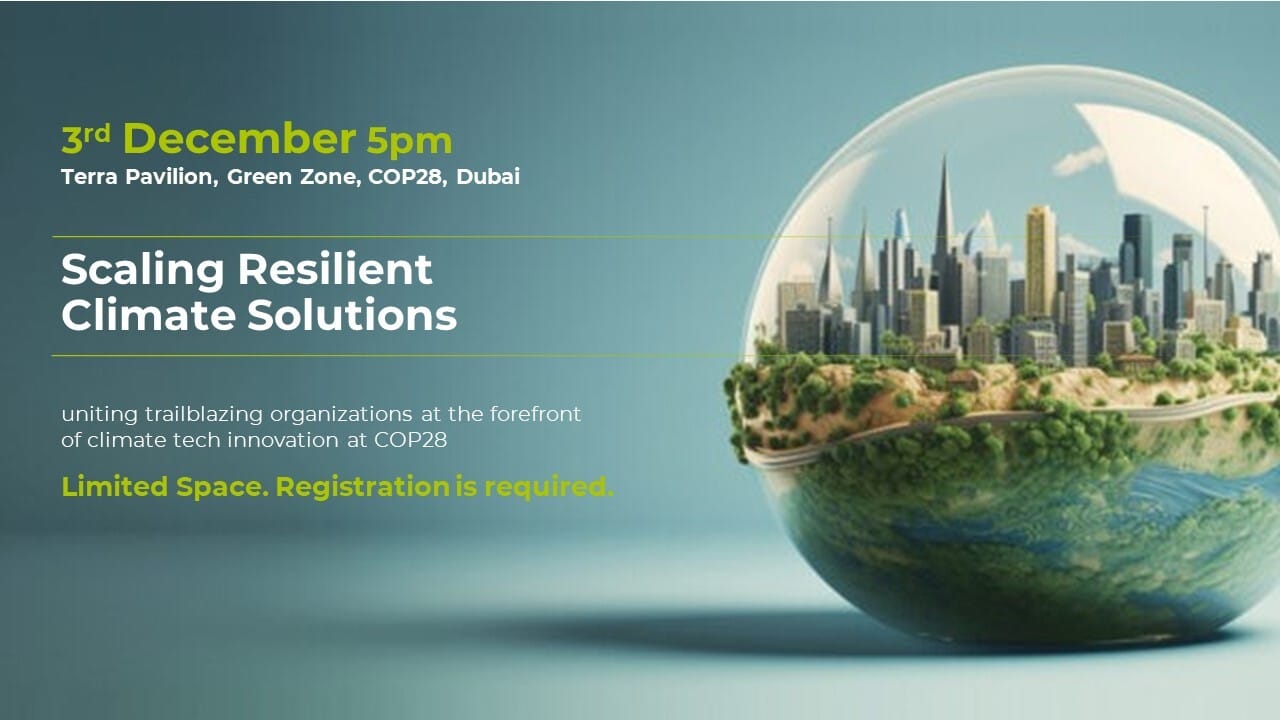 3rd December 5pm
Terra Pavilion, Green Zone, COP28, Dubai

Scaling Resilient Climate Solutions

uniting trailblazing organizations at the forefront of climate tech innovation at COP28

Limited Space. Registration is required.